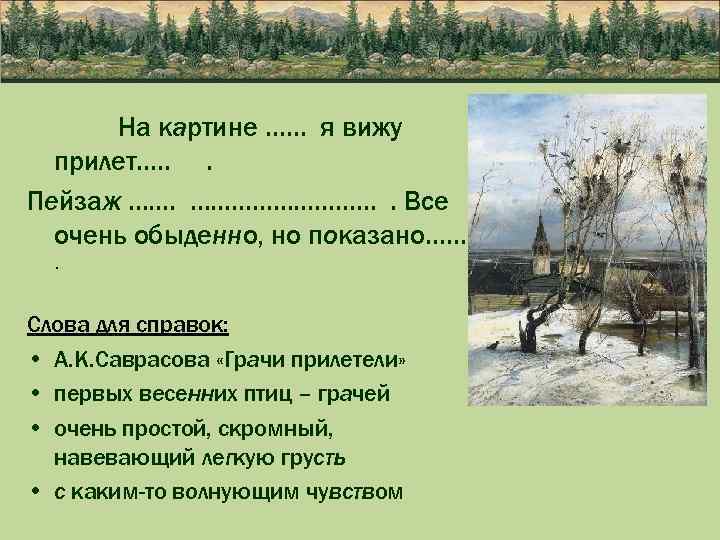 На картине ...... я вижу прилет..... .

Пейзаж ....... .......................... . Все очень обыденно, но показано...... .

Слова для справок:

• А.К.Саврасова «Грачи прилетели»
• первых весенних птиц – грачей
• очень простой, скромный, навевающий легкую грусть
• с каким-то волнующим чувством